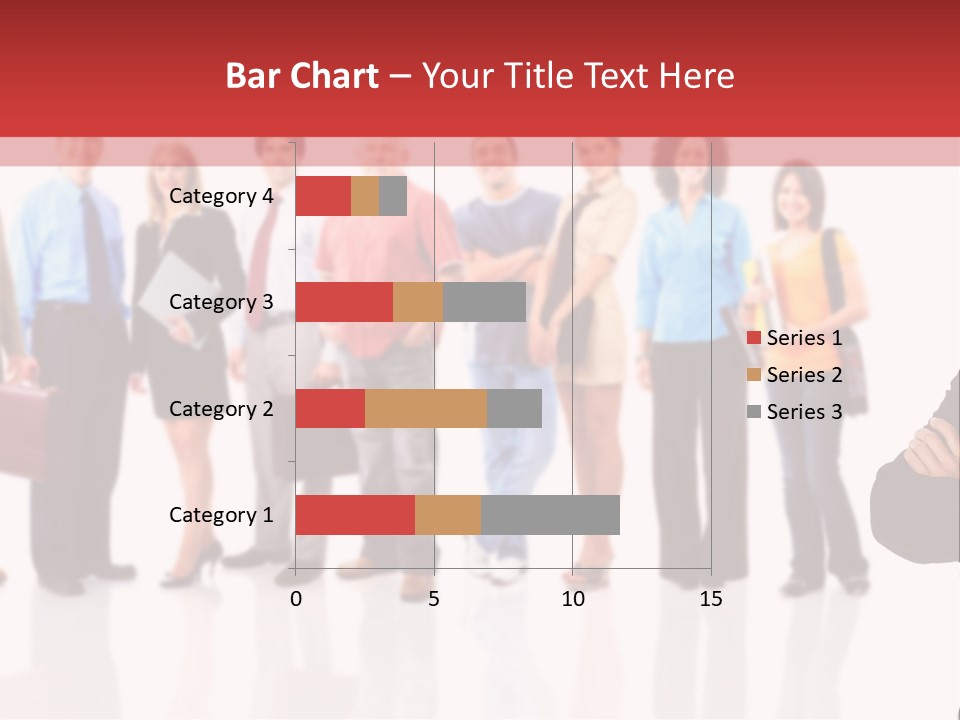 Bar Chart – Your Title Text Here

Category 4

Category 3

Category 2

Category 1

0 5 10 15

Series 1

Series 2

Series 3